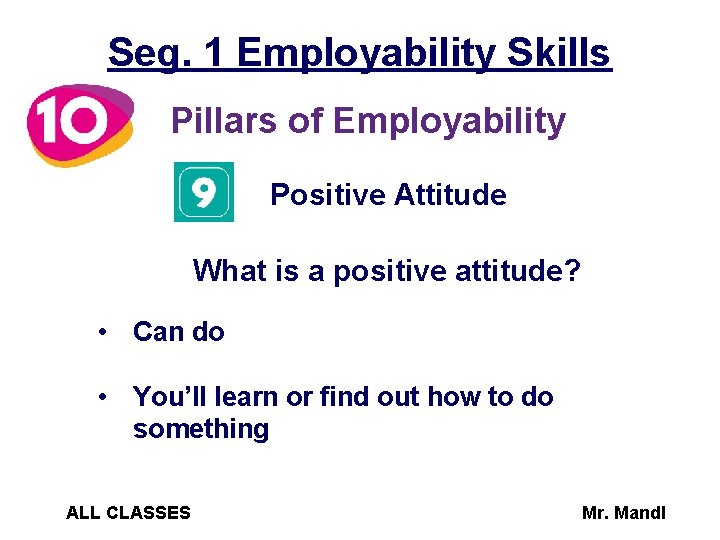 Seg. 1 Employability Skills

10

Pillars of Employability

9

Positive Attitude

What is a positive attitude?

• Can do

• You'll learn or find out how to do something

ALL CLASSES

Mr. Mandl